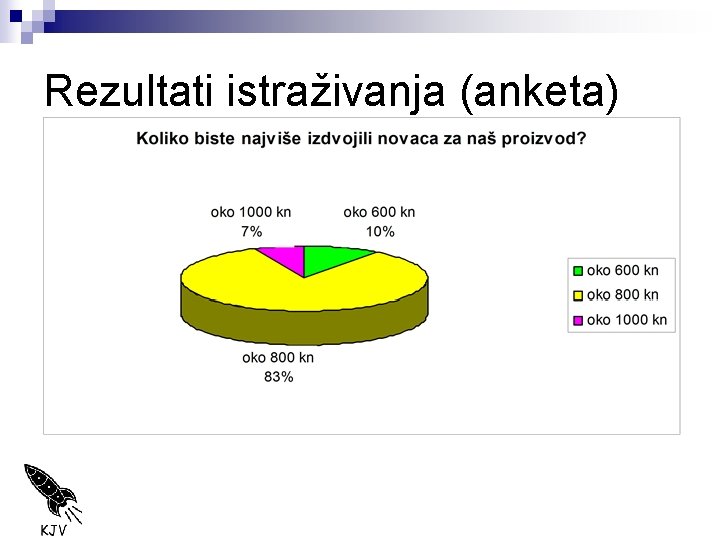 Rezultati istraživanja (anketa)

Koliko biste najviše izdvojili novaca za naš proizvod?

oko 1000 kn
7%

oko 600 kn
10%

oko 800 kn
83%

oko 600 kn
oko 800 kn
oko 1000 kn

KJV